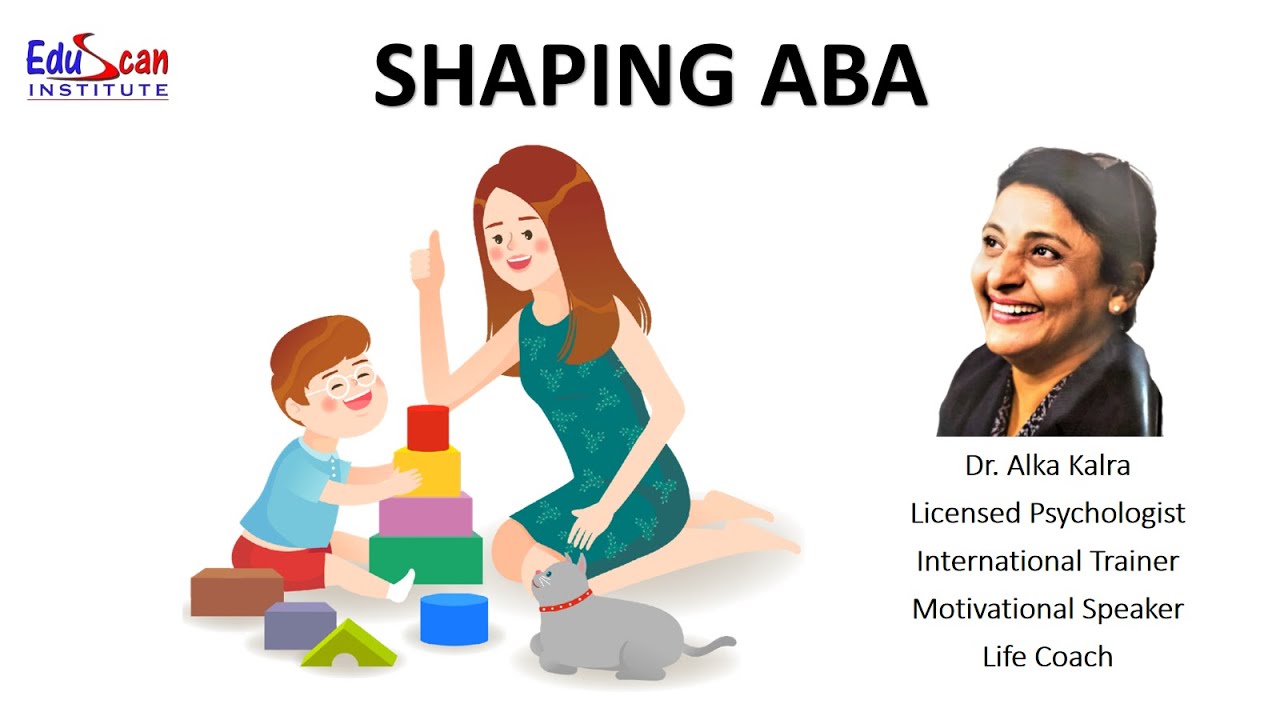 EduScan INSTITUTE

SHAPING ABA

Dr. Alka Kalra
Licensed Psychologist
International Trainer
Motivational Speaker
Life Coach